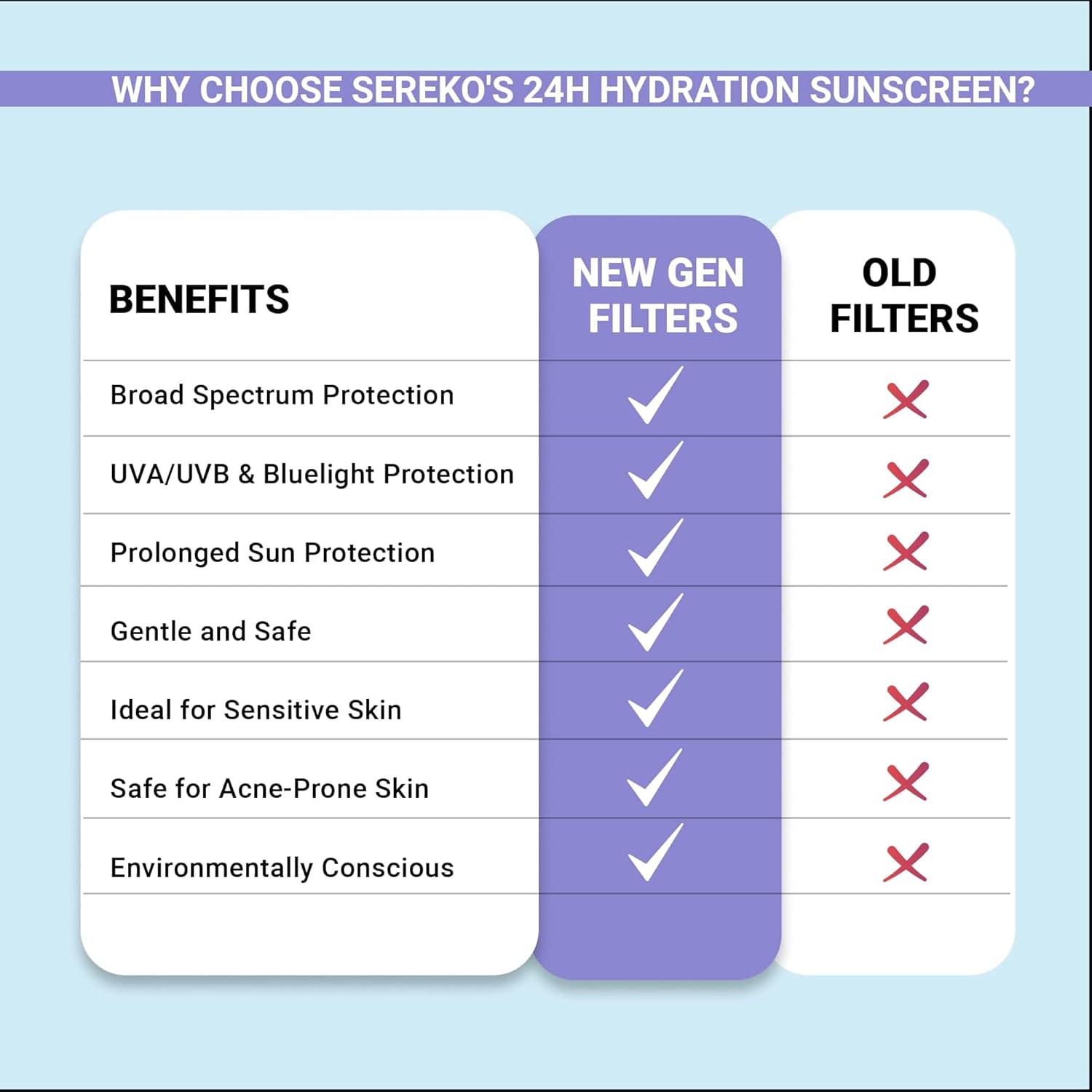 WHY CHOOSE SEREKO'S 24H HYDRATION SUNSCREEN?

| BENEFITS | NEW GEN FILTERS | OLD FILTERS |
|---|---|---|
| Broad Spectrum Protection | ✓ | ✗ |
| UVA/UVB & Bluelight Protection | ✓ | ✗ |
| Prolonged Sun Protection | ✓ | ✗ |
| Gentle and Safe | ✓ | ✗ |
| Ideal for Sensitive Skin | ✓ | ✗ |
| Safe for Acne-Prone Skin | ✓ | ✗ |
| Environmentally Conscious | ✓ | ✗ |